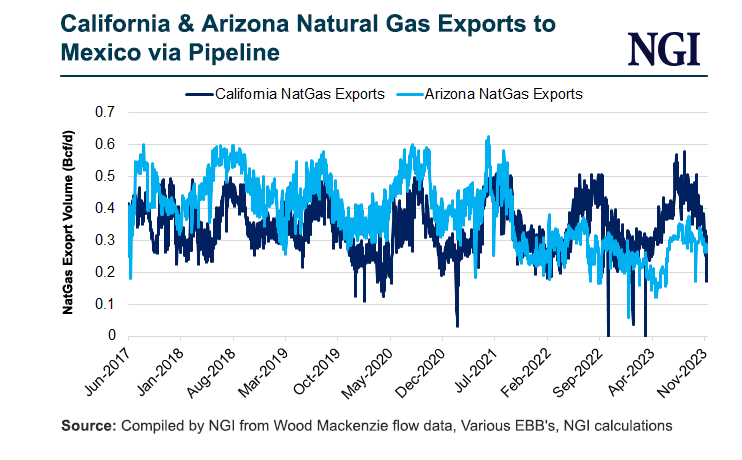 California & Arizona Natural Gas Exports to Mexico via Pipeline

NGI

California NatGas Exports
Arizona NatGas Exports

NatGas Exoprt Volume (Bcf/d)

0.7
0.6
0.5
0.4
0.3
0.2
0.1
0

Jun-2017
Jan-2018
Aug-2018
Mar-2019
Oct-2019
May-2020
Dec-2020
Jul-2021
Feb-2022
Sep-2022
Apr-2023
Nov-2023

Source: Compiled by NGI from Wood Mackenzie flow data, Various EBB's, NGI calculations